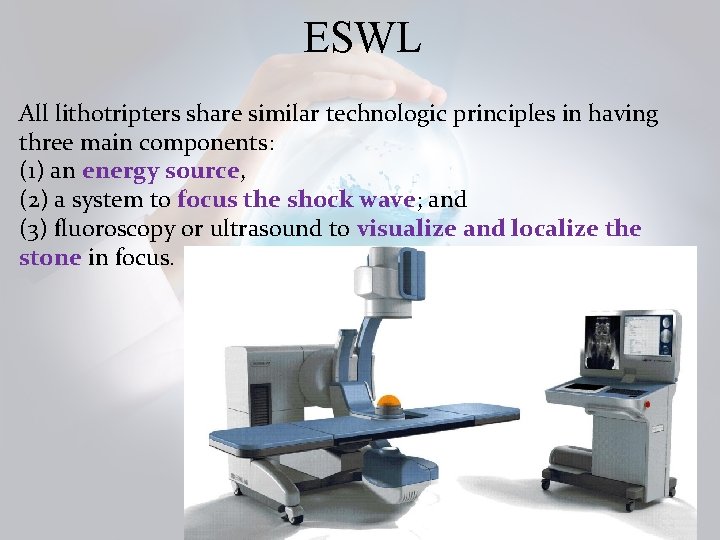 ESWL

All lithotripters share similar technologic principles in having three main components:
(1) an energy source,
(2) a system to focus the shock wave; and
(3) fluoroscopy or ultrasound to visualize and localize the stone in focus.